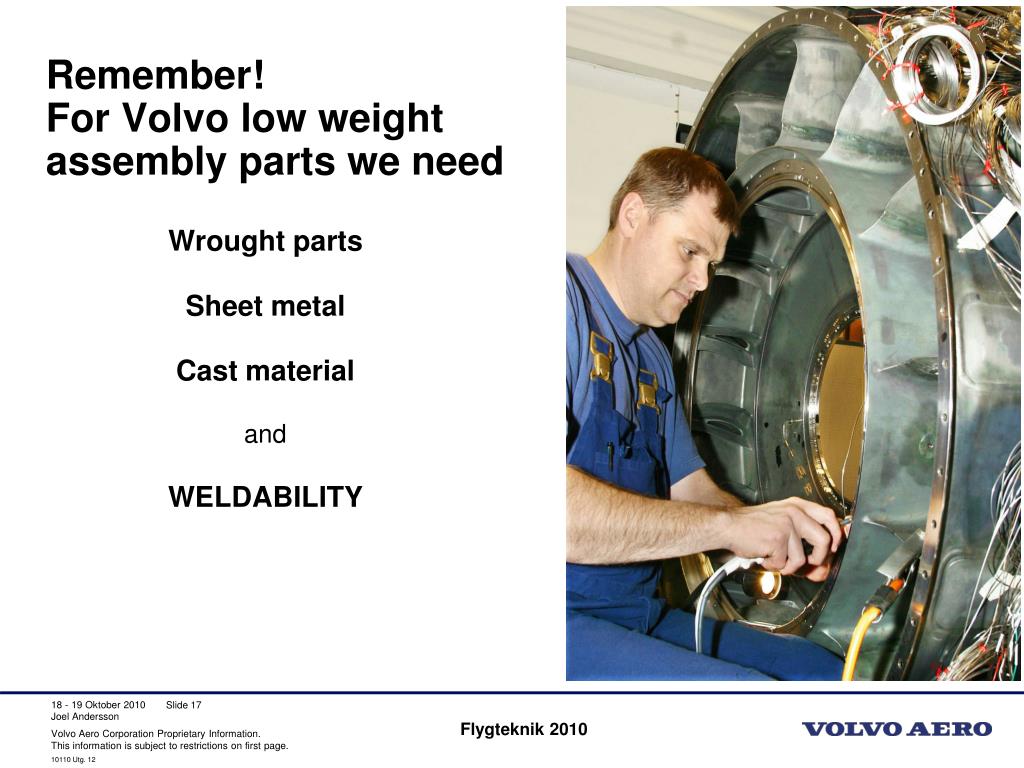 Remember!
For Volvo low weight assembly parts we need

Wrought parts

Sheet metal

Cast material

and

WELDABILITY

18 - 19 Oktober 2010 Slide 17
Joel Andersson

Volvo Aero Corporation Proprietary Information.
This information is subject to restrictions on first page.

10110 Utg. 12

Flygteknik 2010

VOLVO AERO